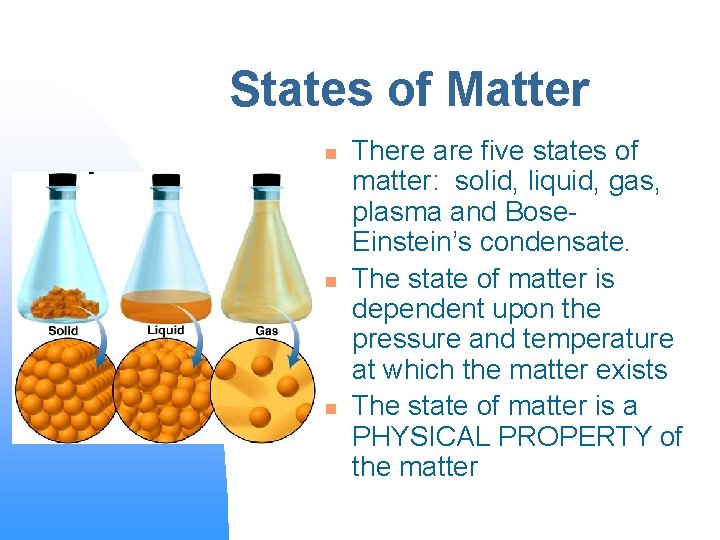 States of Matter

Solid

Liquid

Gas

There are five states of matter: solid, liquid, gas, plasma and Bose-Einstein's condensate.

The state of matter is dependent upon the pressure and temperature at which the matter exists

The state of matter is a PHYSICAL PROPERTY of the matter